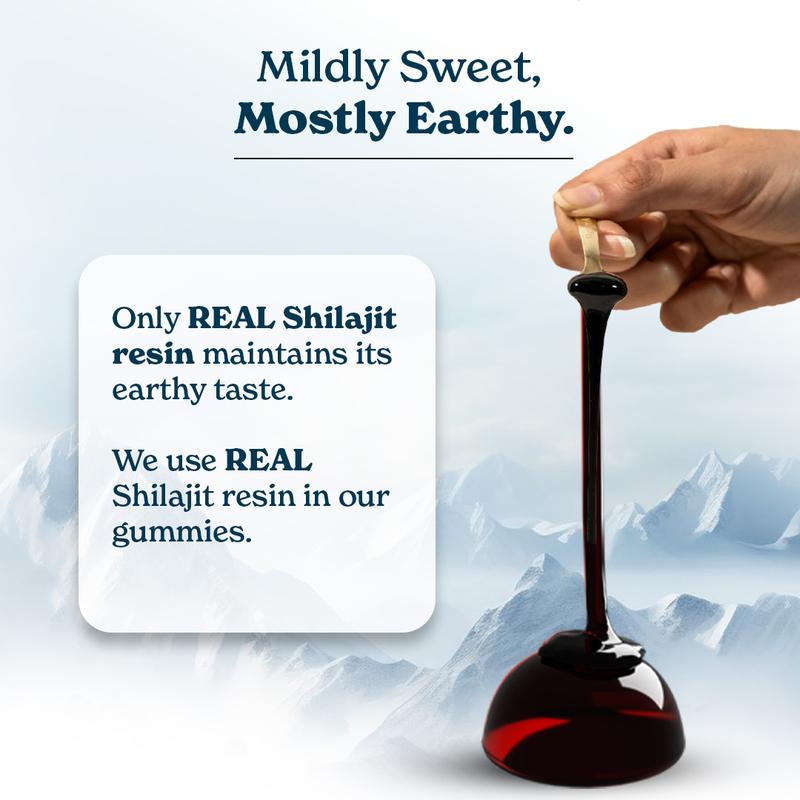 Mildly Sweet,
Mostly Earthy.

Only REAL Shilajit resin maintains its earthy taste.

We use REAL Shilajit resin in our gummies.